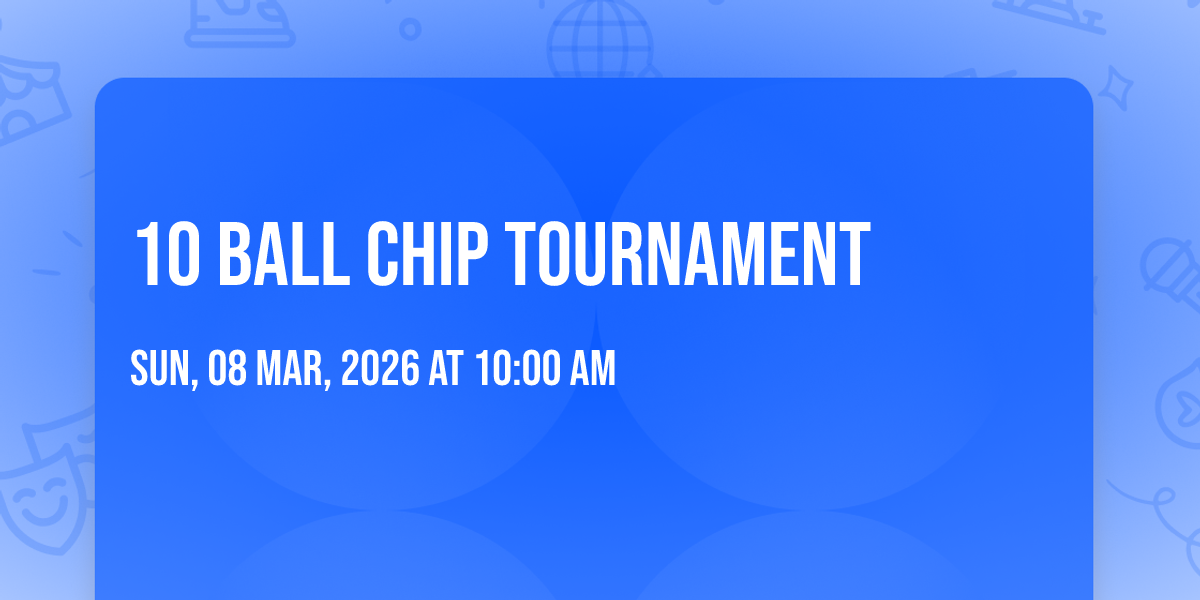 10 BALL CHIP TOURNAMENT

SUN, 08 MAR, 2026 AT 10:00 AM